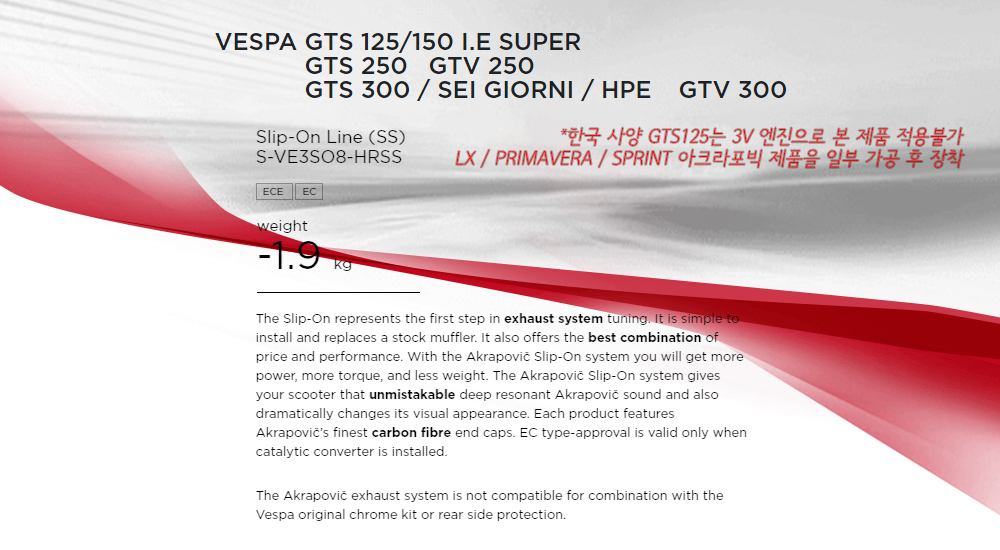 VESPA GTS 125/150 I.E SUPER
GTS 250   GTV 250
GTS 300 / SEI GIORNI / HPE   GTV 300

Slip-On Line (SS)
S-VE3SO8-HRSS

*한국 사양 GTS125는 3V 엔진으로 본 제품 적용불가
LX / PRIMAVERA / SPRINT 아크라포빅 제품을 일부 가공 후 장착

ECE EC

weight
-1.9 kg

The Slip-On represents the first step in exhaust system tuning. It is simple to install and replaces a stock muffler. It also offers the best combination of price and performance. With the Akrapovič Slip-On system you will get more power, more torque, and less weight. The Akrapovič Slip-On system gives your scooter that unmistakable deep resonant Akrapovič sound and also dramatically changes its visual appearance. Each product features Akrapovič's finest carbon fibre end caps. EC type-approval is valid only when catalytic converter is installed.

The Akrapovič exhaust system is not compatible for combination with the Vespa original chrome kit or rear side protection.